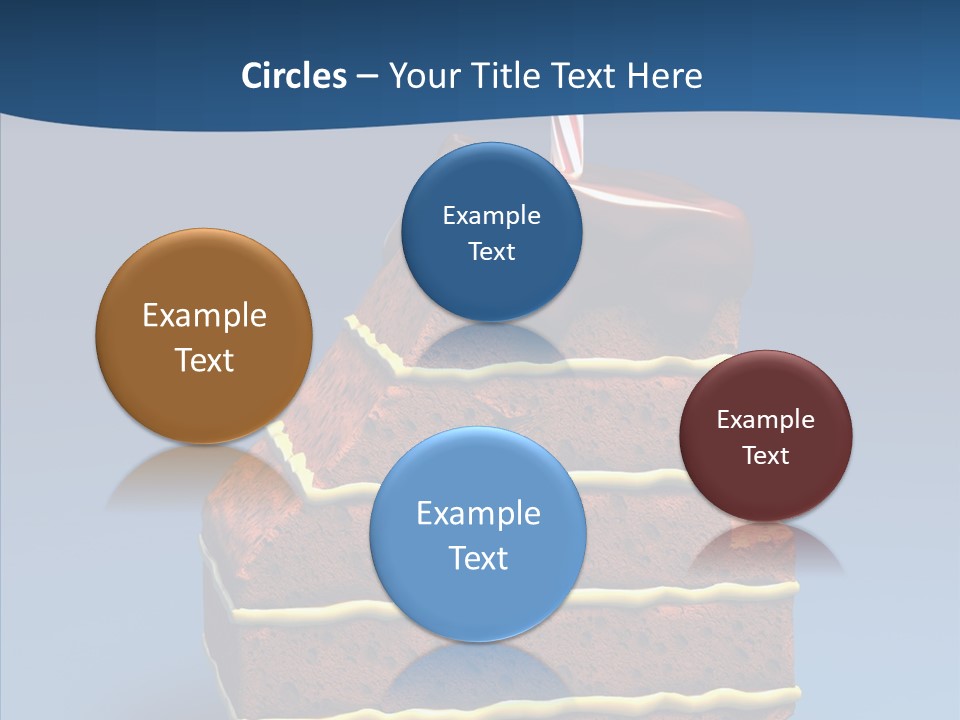 Circles – Your Title Text Here

Example Text

Example Text

Example Text

Example Text